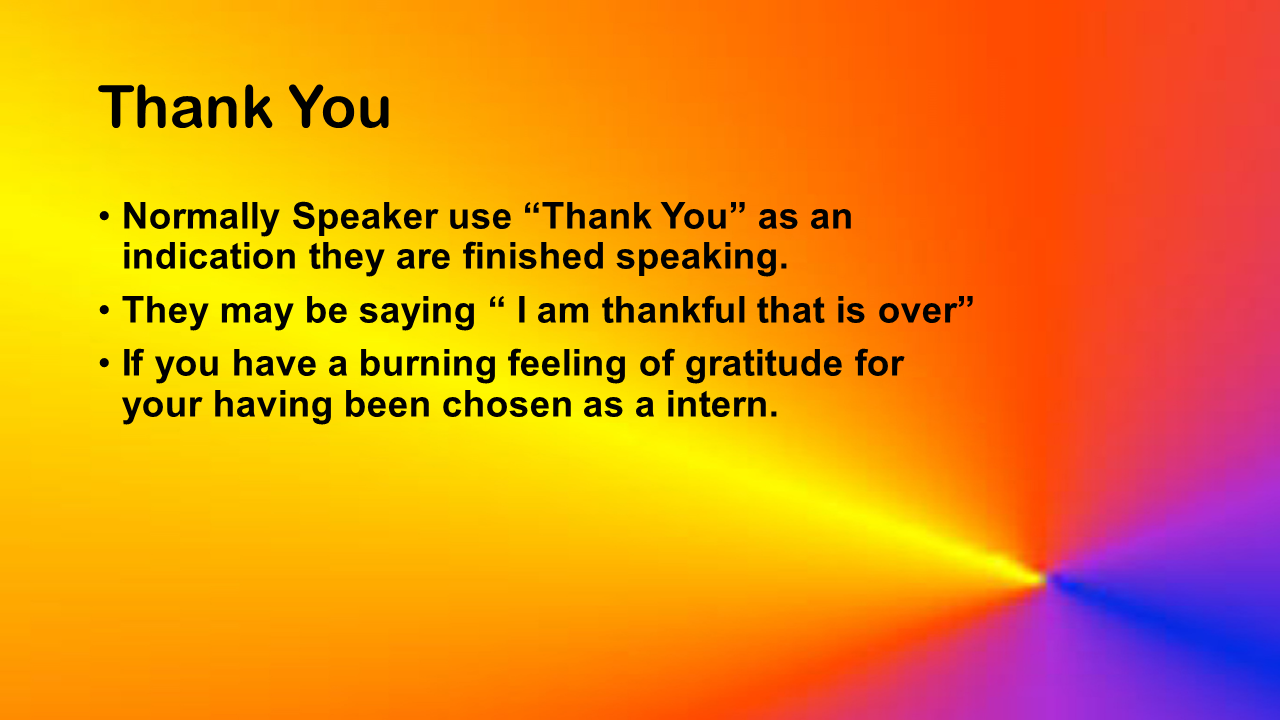 Thank You

• Normally Speaker use “Thank You” as an indication they are finished speaking.
• They may be saying “ I am thankful that is over”
• If you have a burning feeling of gratitude for your having been chosen as a intern.